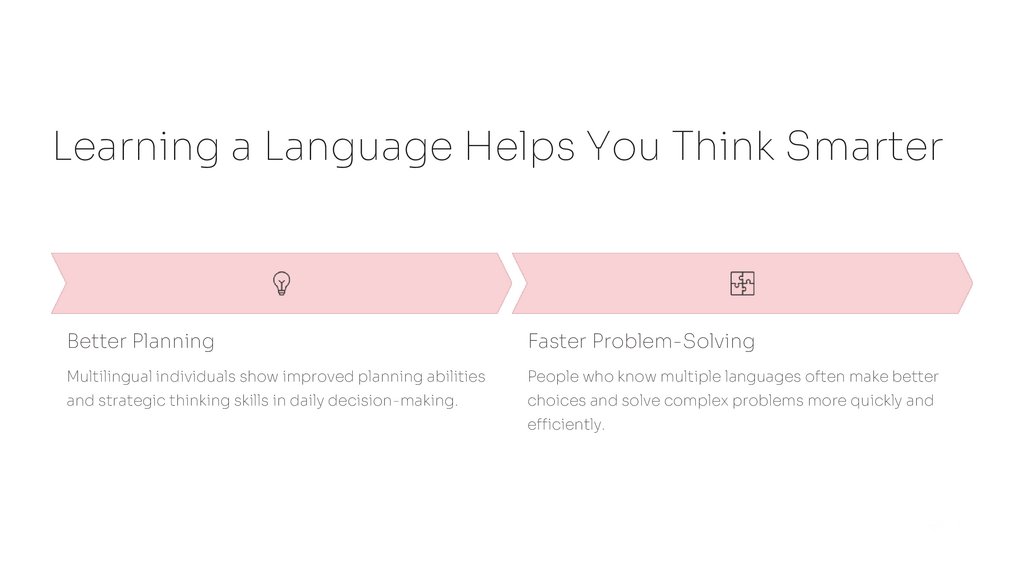 Learning a Language Helps You Think Smarter

Better Planning

Multilingual individuals show improved planning abilities and strategic thinking skills in daily decision-making.

Faster Problem-Solving

People who know multiple languages often make better choices and solve complex problems more quickly and efficiently.